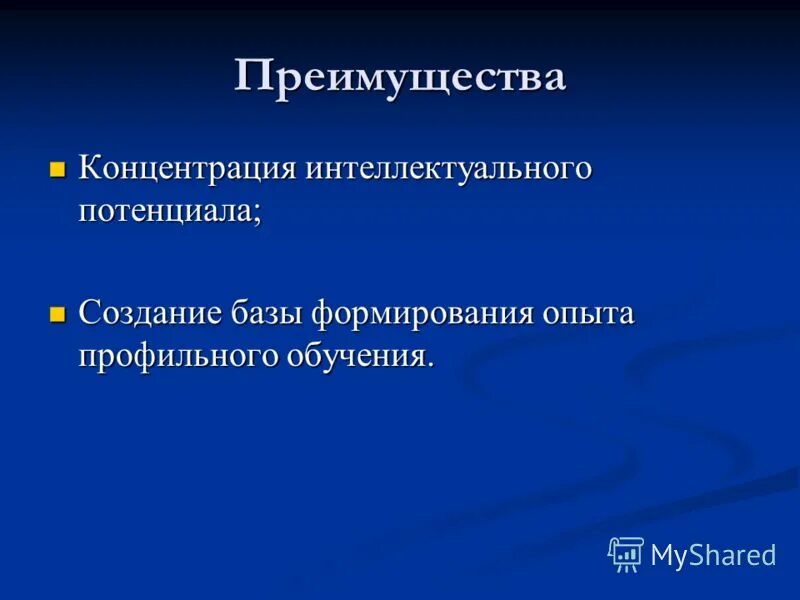 Преимущества

Концентрация интеллектуального потенциала;

Создание базы формирования опыта профильного обучения.

MyShared